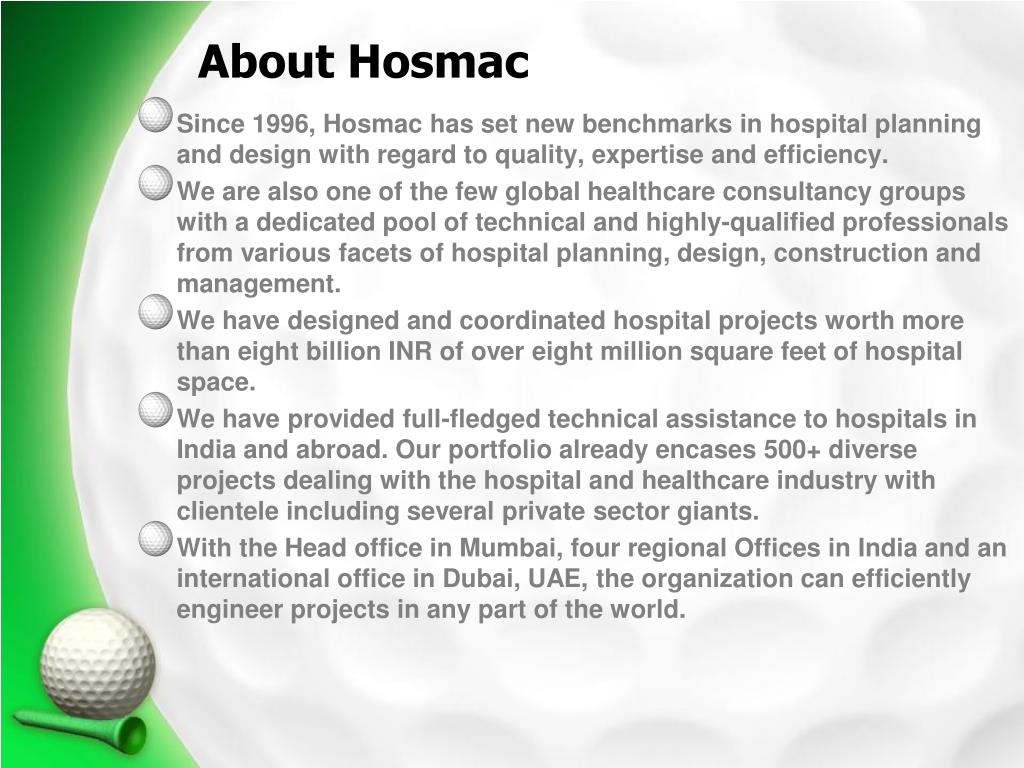 About Hosmac

Since 1996, Hosmac has set new benchmarks in hospital planning and design with regard to quality, expertise and efficiency.

We are also one of the few global healthcare consultancy groups with a dedicated pool of technical and highly-qualified professionals from various facets of hospital planning, design, construction and management.

We have designed and coordinated hospital projects worth more than eight billion INR of over eight million square feet of hospital space.

We have provided full-fledged technical assistance to hospitals in India and abroad. Our portfolio already encases 500+ diverse projects dealing with the hospital and healthcare industry with clientele including several private sector giants.

With the Head office in Mumbai, four regional Offices in India and an international office in Dubai, UAE, the organization can efficiently engineer projects in any part of the world.